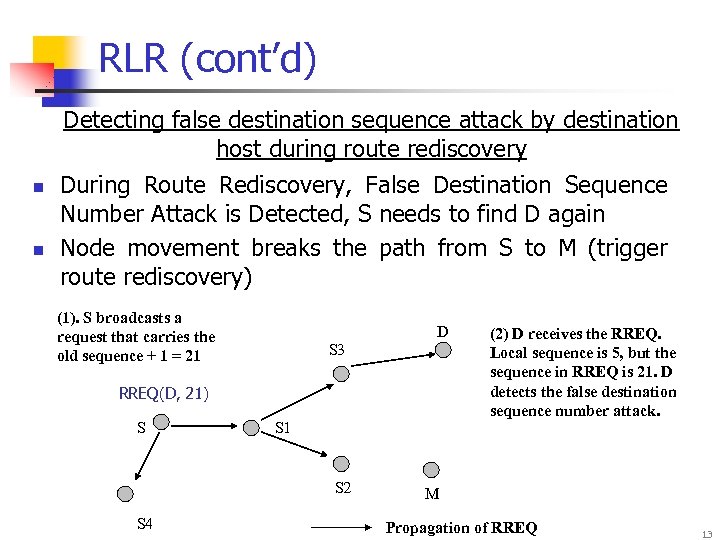 RLR (cont'd)

Detecting false destination sequence attack by destination host during route rediscovery

During Route Rediscovery, False Destination Sequence Number Attack is Detected, S needs to find D again

Node movement breaks the path from S to M (trigger route rediscovery)

(1). S broadcasts a request that carries the old sequence + 1 = 21

RREQ(D, 21)

S

S1

S3

D

S2

M

S4

(2) D receives the RREQ. Local sequence is 5, but the sequence in RREQ is 21. D detects the false destination sequence number attack.

Propagation of RREQ

13